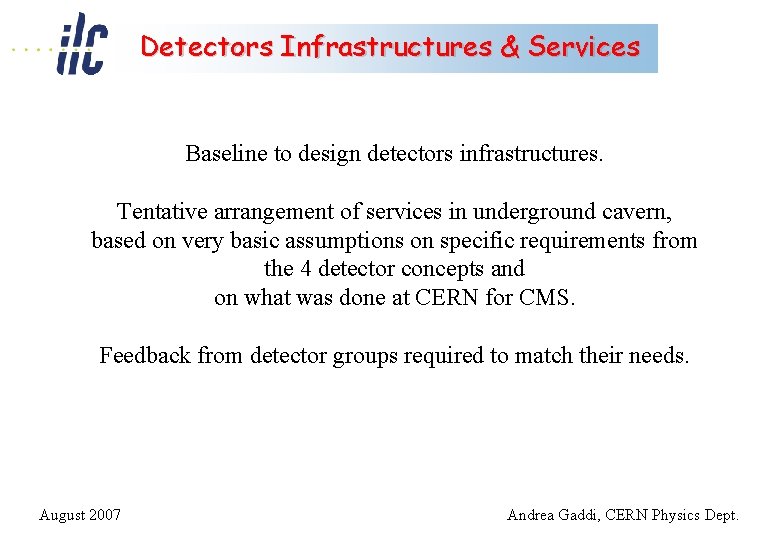 ilc

Detectors Infrastructures & Services

Baseline to design detectors infrastructures.

Tentative arrangement of services in underground cavern, based on very basic assumptions on specific requirements from the 4 detector concepts and on what was done at CERN for CMS.

Feedback from detector groups required to match their needs.

August 2007

Andrea Gaddi, CERN Physics Dept.